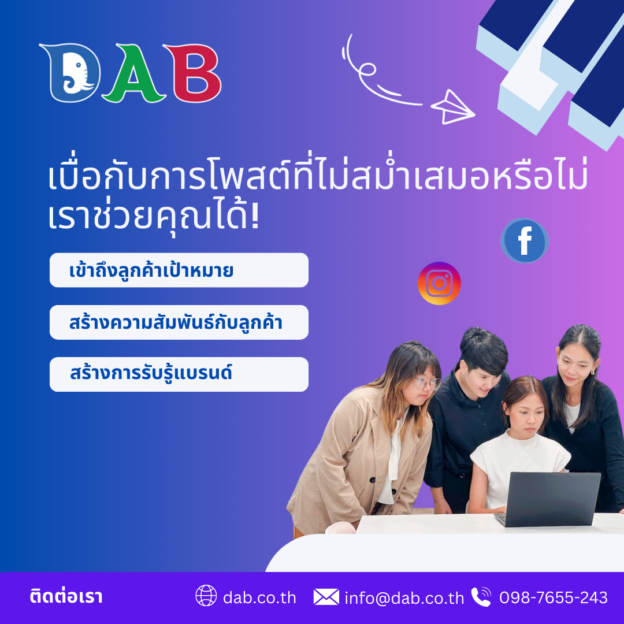 DAB

เบื่อกับการโพสต์ที่ไม่สม่ำเสมอหรือไม่ เราช่วยคุณได้!

เข้าถึงลูกค้าเป้าหมาย

สร้างความสัมพันธ์กับลูกค้า

สร้างการรับรู้แบรนด์

ติดต่อเรา dab.co.th info@dab.co.th 098-7655-243